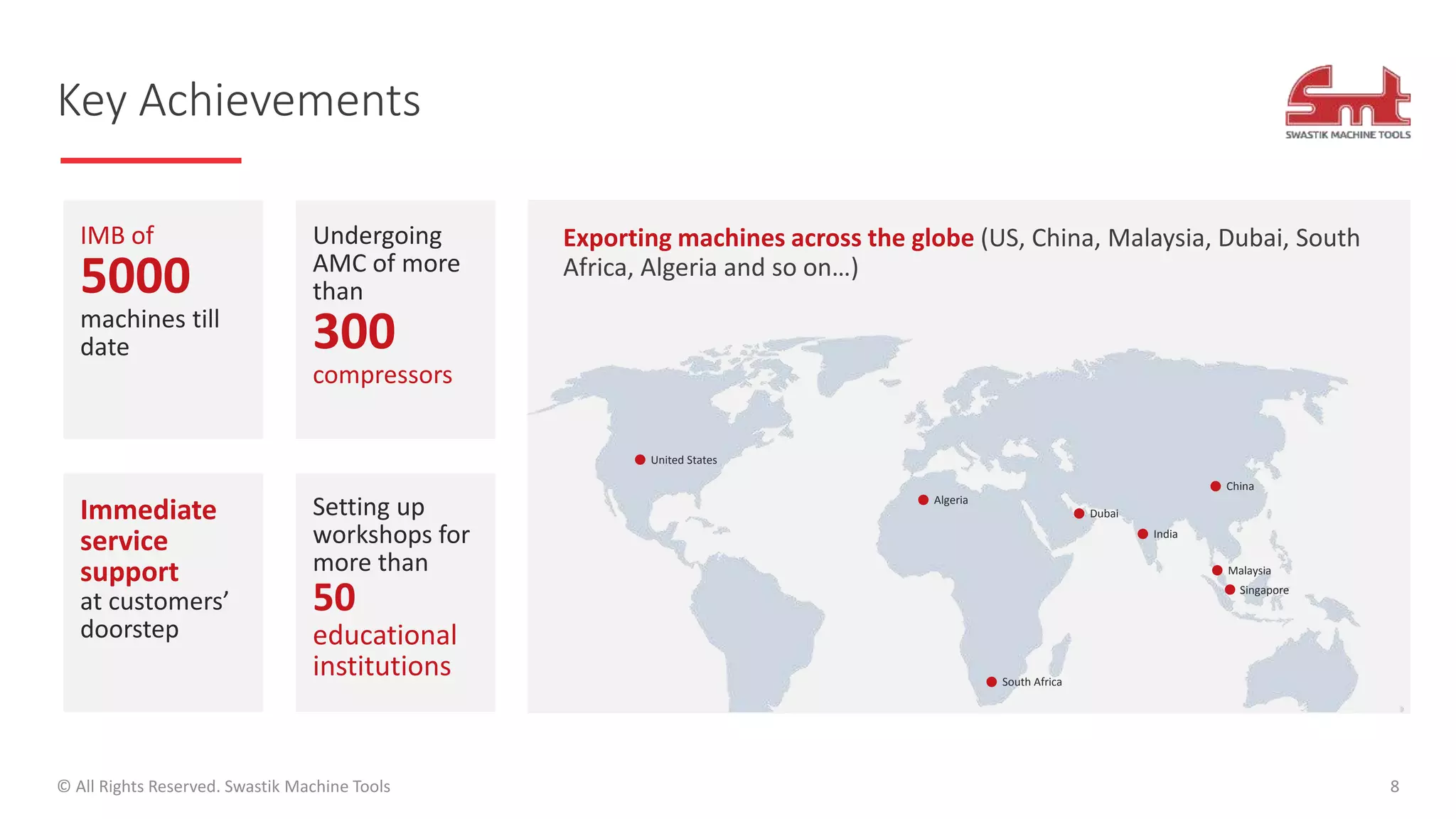 Key Achievements

Smt
SWASTIK MACHINE TOOLS

IMB of
5000
machines till date

Undergoing AMC of more than
300
compressors

Immediate service support
at customers' doorstep

Setting up workshops for more than
50
educational institutions

Exporting machines across the globe (US, China, Malaysia, Dubai, South Africa, Algeria and so on…)

United States
Algeria
Dubai
India
China
Malaysia
Singapore
South Africa

© All Rights Reserved. Swastik Machine Tools

8